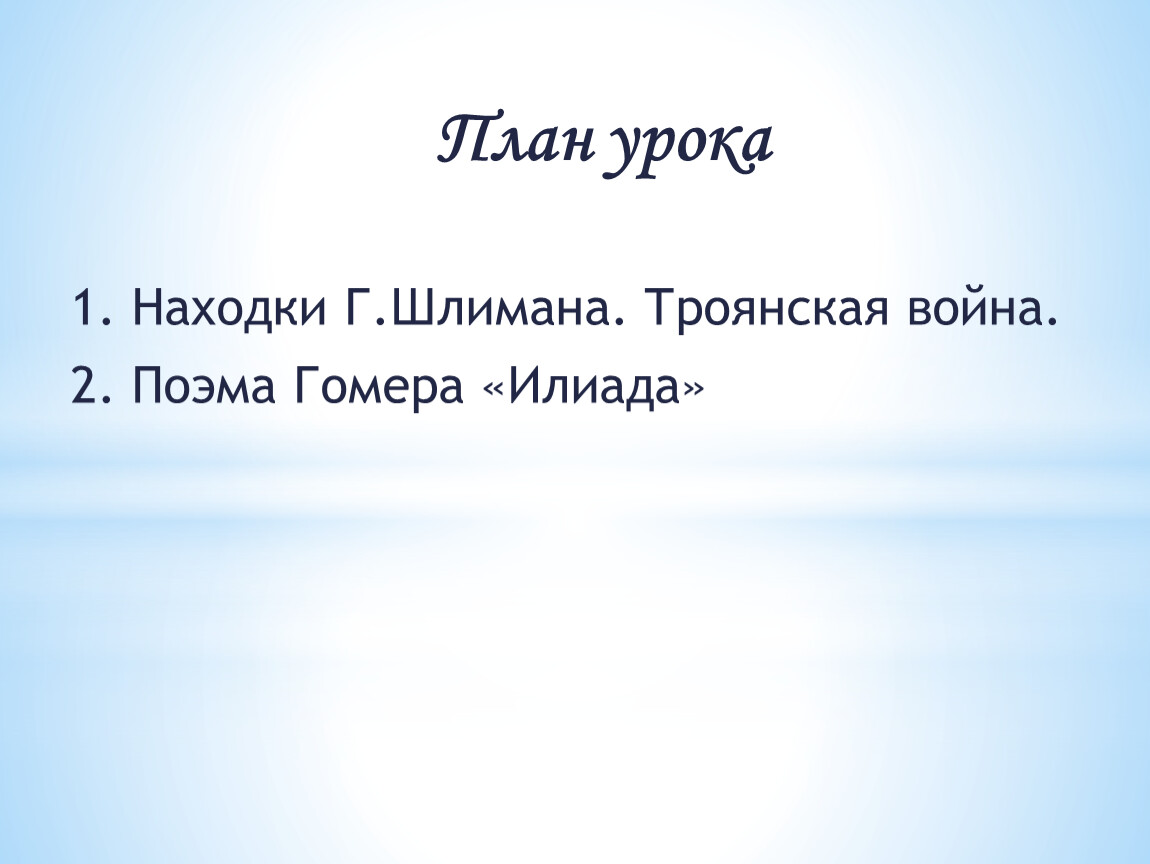 План урока

1. Находки Г.Шлимана. Троянская война.
2. Поэма Гомера «Илиада»